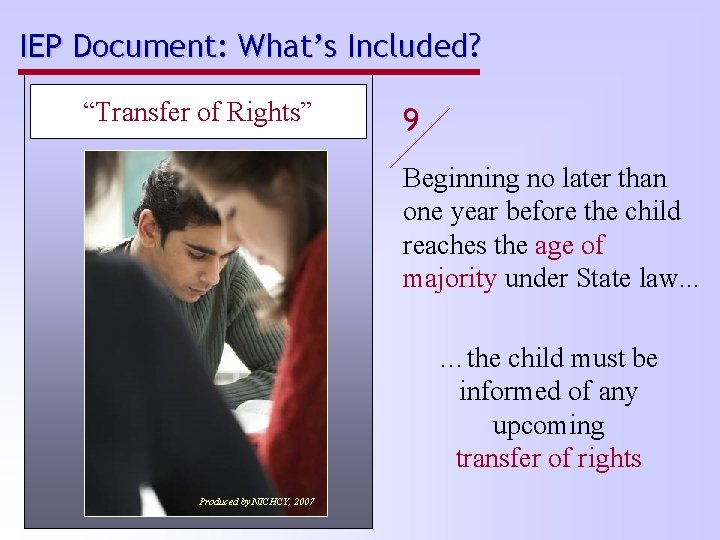 IEP Document: What's Included?

"Transfer of Rights"

Produced by NICHCY, 2007

9

Beginning no later than one year before the child reaches the age of majority under State law...

...the child must be informed of any upcoming transfer of rights